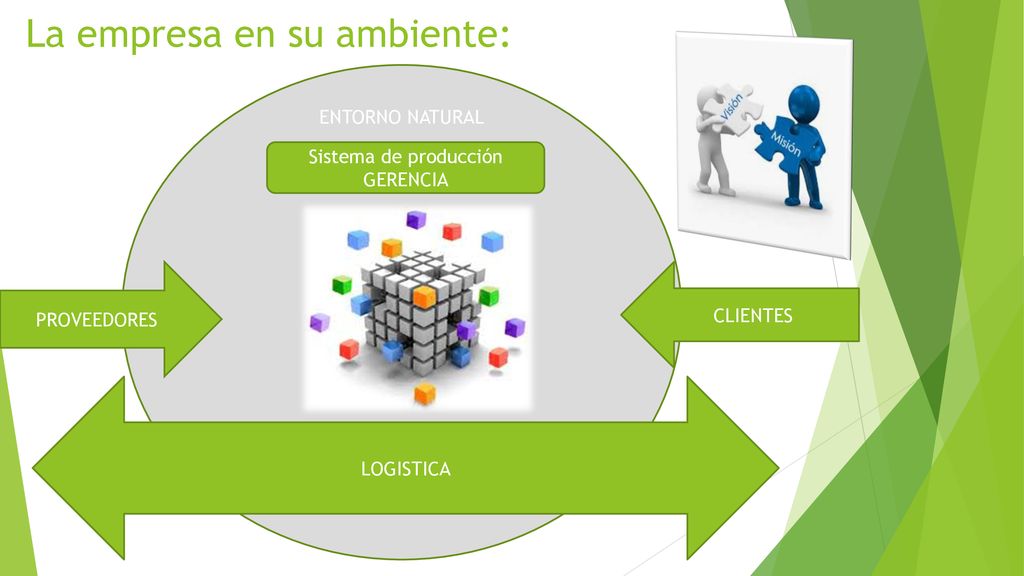 La empresa en su ambiente:

ENTORNO NATURAL

Sistema de producción GERENCIA

Visión

Misión

PROVEEDORES

CLIENTES

LOGISTICA